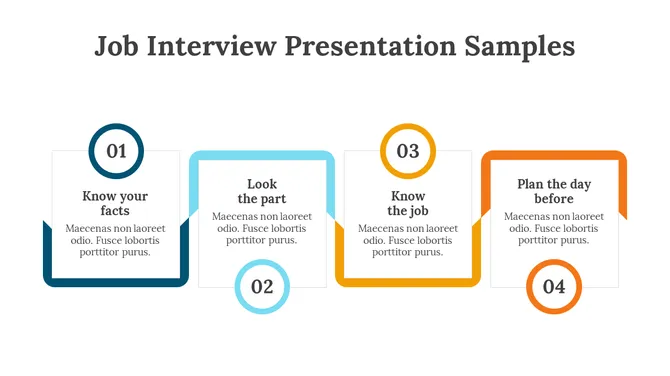 Job Interview Presentation Samples

01

Know your facts

Maecenas non laoreet odio. Fusce lobortis porttitor purus.

Look the part

Maecenas non laoreet odio. Fusce lobortis porttitor purus.

02

03

Know the job

Maecenas non laoreet odio. Fusce lobortis porttitor purus.

Plan the day before

Maecenas non laoreet odio. Fusce lobortis porttitor purus.

04